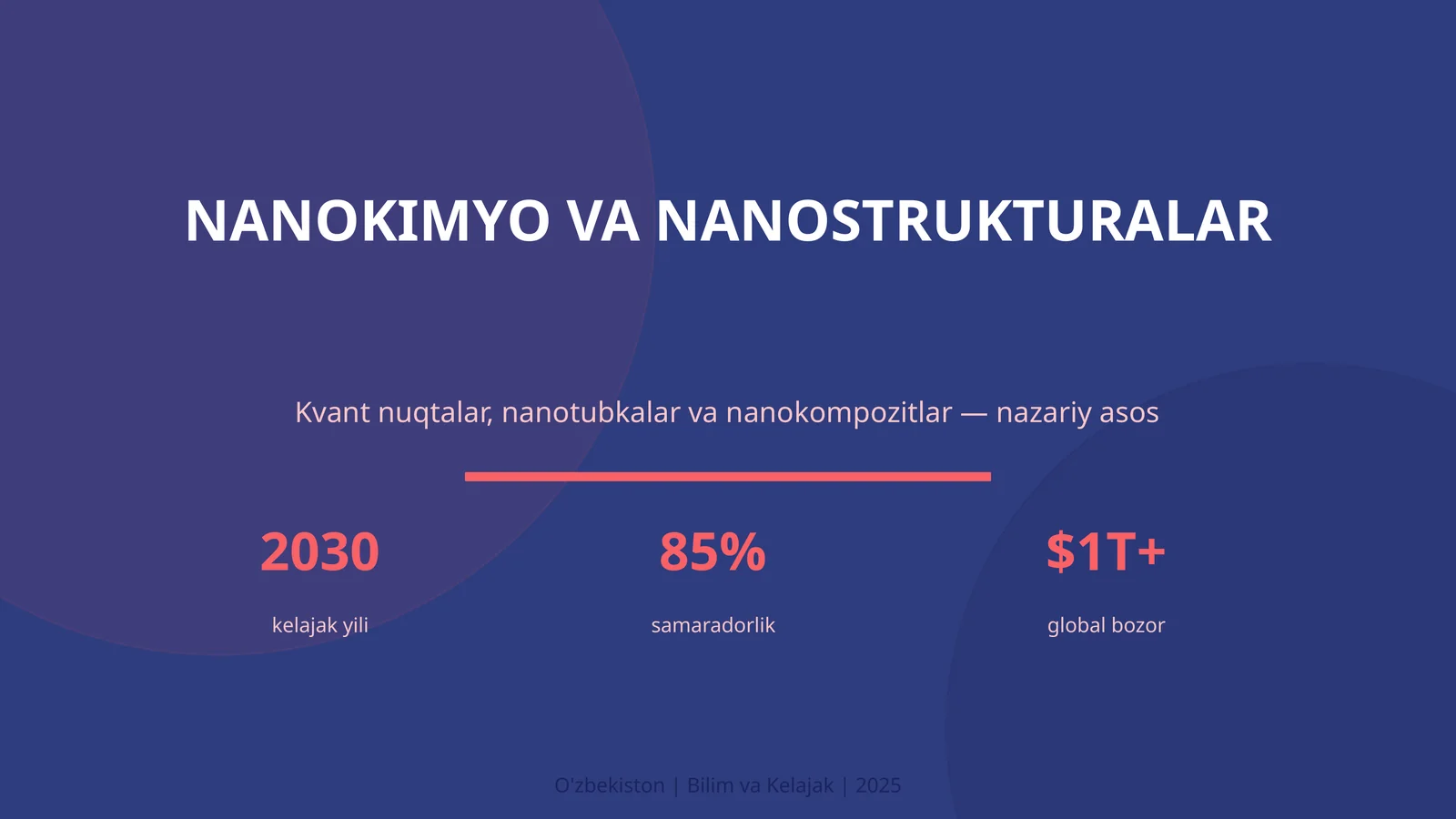 NANOKIMYO VA NANOSTRUKTURALAR

Kvant nuqtalar, nanotubkalar va nanokompozitlar — nazariy asos

2030

kelajak yili

85%

samaradorlik

\$1T+

global bozor

O'zbekiston | Bilim va Kelajak | 2025